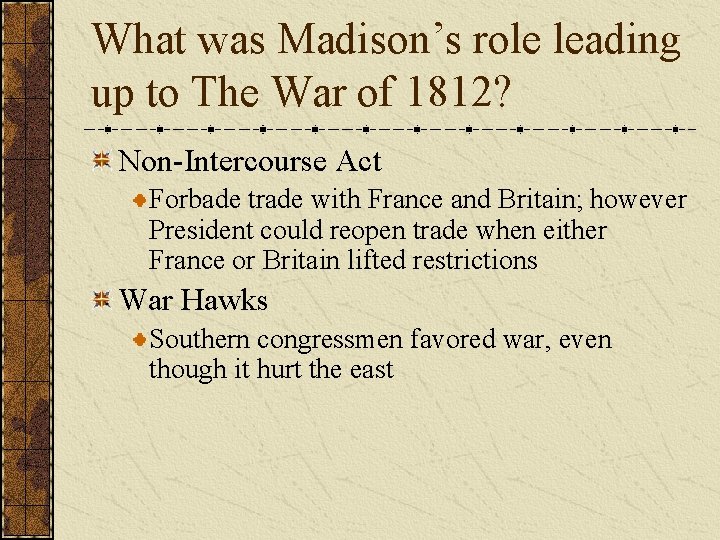 What was Madison's role leading up to The War of 1812?

Non-Intercourse Act

Forbade trade with France and Britain; however President could reopen trade when either France or Britain lifted restrictions

War Hawks

Southern congressmen favored war, even though it hurt the east